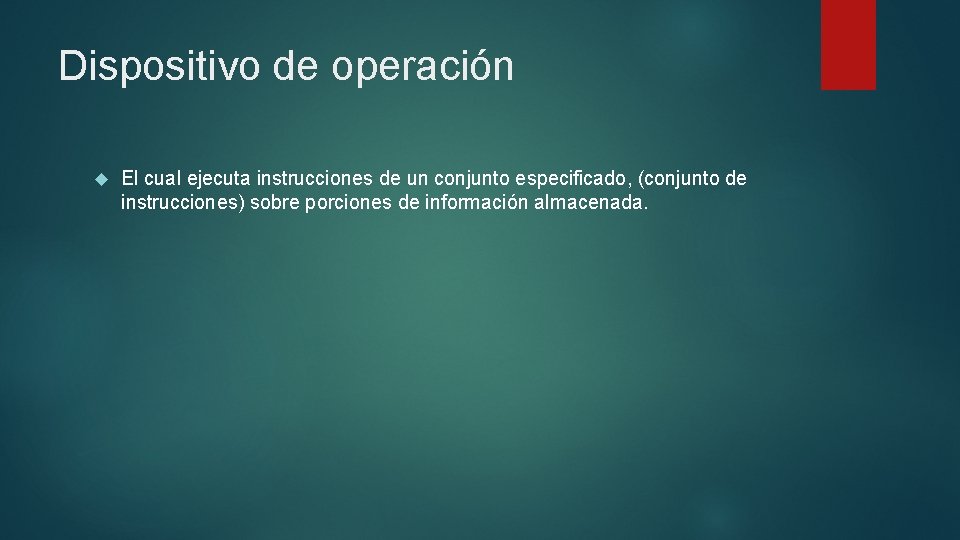 Dispositivo de operación

El cual ejecuta instrucciones de un conjunto especificado, (conjunto de instrucciones) sobre porciones de información almacenada.